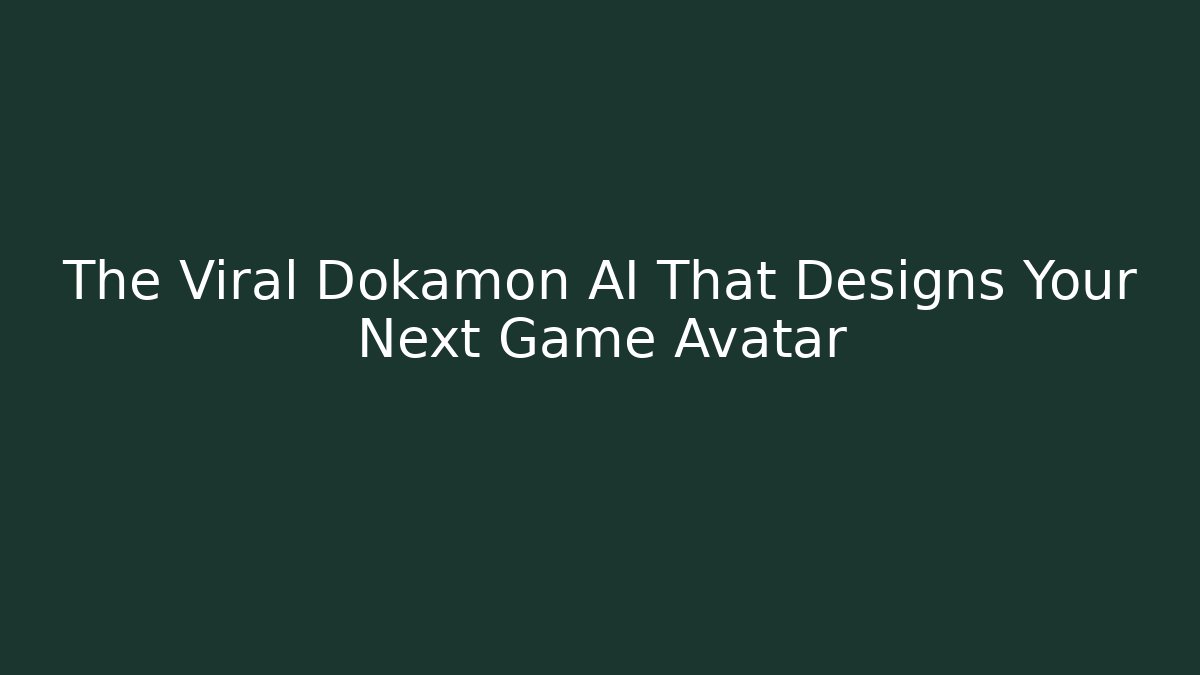 The Viral Dokamon AI That Designs Your Next Game Avatar